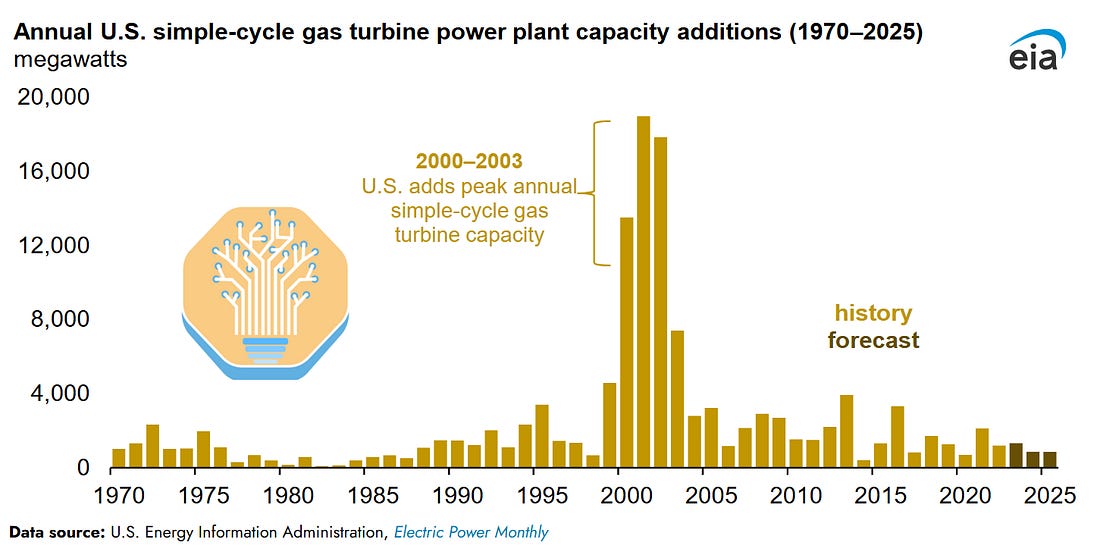 Annual U.S. simple-cycle gas turbine power plant capacity additions (1970–2025)
megawatts

eia

20,000
16,000
12,000
8,000
4,000
0

2000–2003
U.S. adds peak annual simple-cycle gas turbine capacity

history
forecast

1970 1975 1980 1985 1990 1995 2000 2005 2010 2015 2020 2025

Data source: U.S. Energy Information Administration, Electric Power Monthly